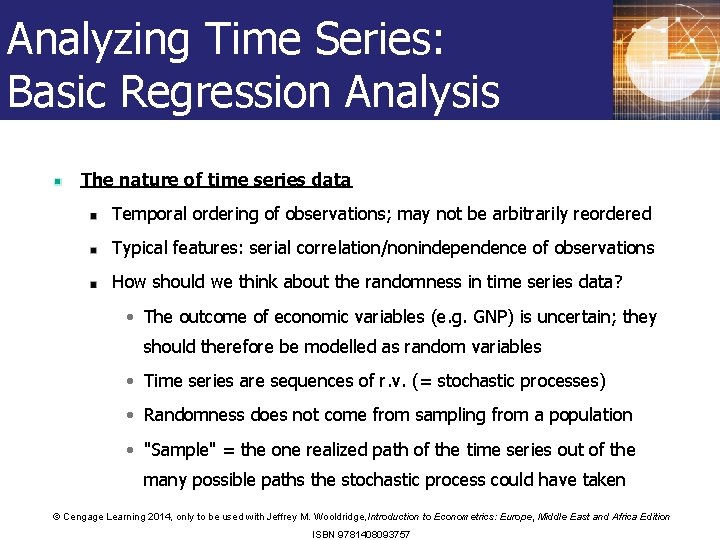 Analyzing Time Series: Basic Regression Analysis

The nature of time series data

Temporal ordering of observations; may not be arbitrarily reordered

Typical features: serial correlation/nonindependence of observations

How should we think about the randomness in time series data?

The outcome of economic variables (e.g. GNP) is uncertain; they should therefore be modelled as random variables

Time series are sequences of r.v. (= stochastic processes)

Randomness does not come from sampling from a population

"Sample" = the one realized path of the time series out of the many possible paths the stochastic process could have taken

© Cengage Learning 2014, only to be used with Jeffrey M. Wooldridge, Introduction to Econometrics: Europe, Middle East and Africa Edition

ISBN 9781408093757